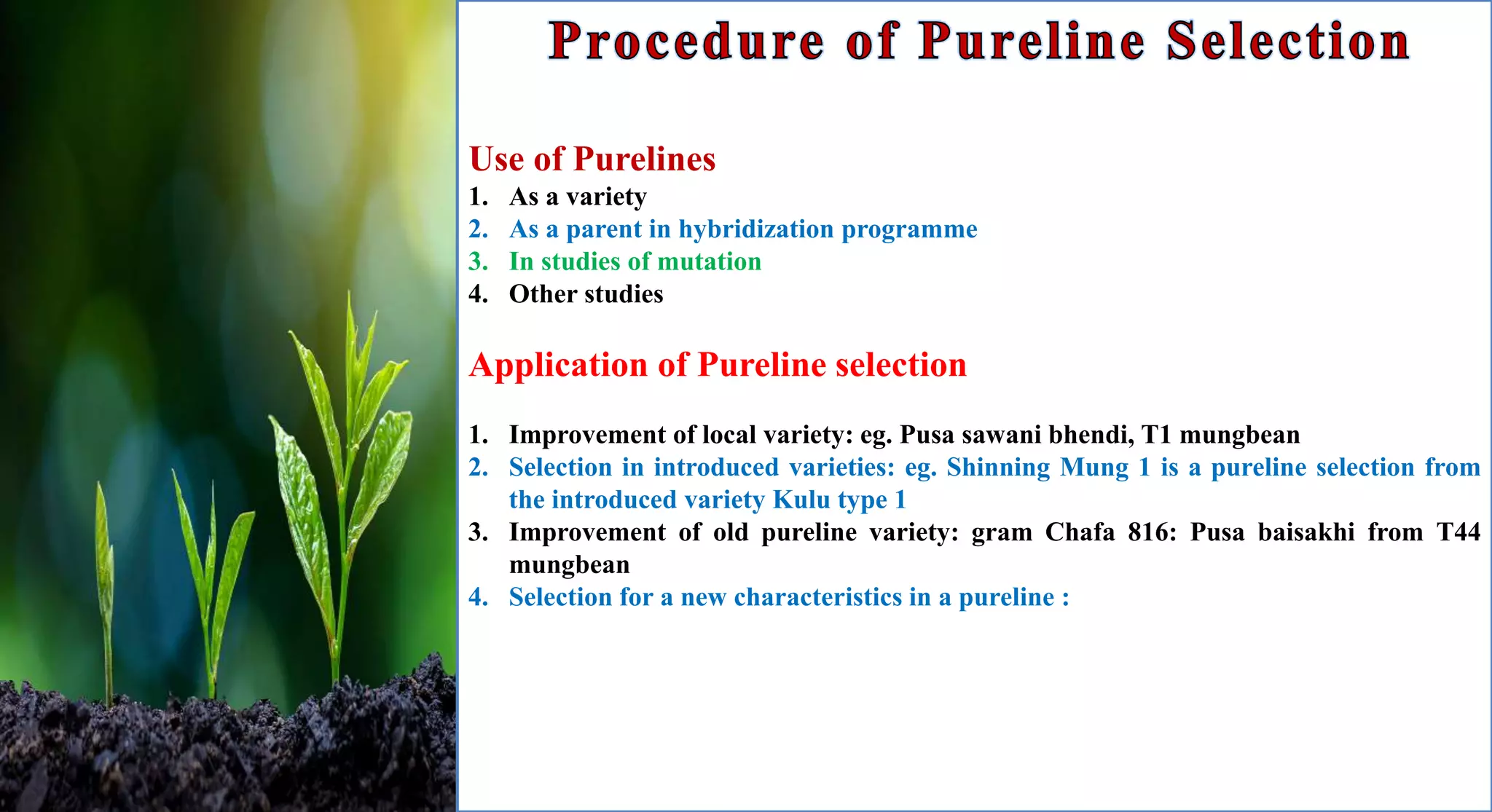 Procedure of Pureline Selection

Use of Purelines
1. As a variety
2. As a parent in hybridization programme
3. In studies of mutation
4. Other studies

Application of Pureline selection

1. Improvement of local variety: eg. Pusa sawani bhendi, T1 mungbean
2. Selection in introduced varieties: eg. Shinning Mung 1 is a pureline selection from the introduced variety Kulu type 1
3. Improvement of old pureline variety: gram Chafa 816: Pusa baisakhi from T44 mungbean
4. Selection for a new characteristics in a pureline :